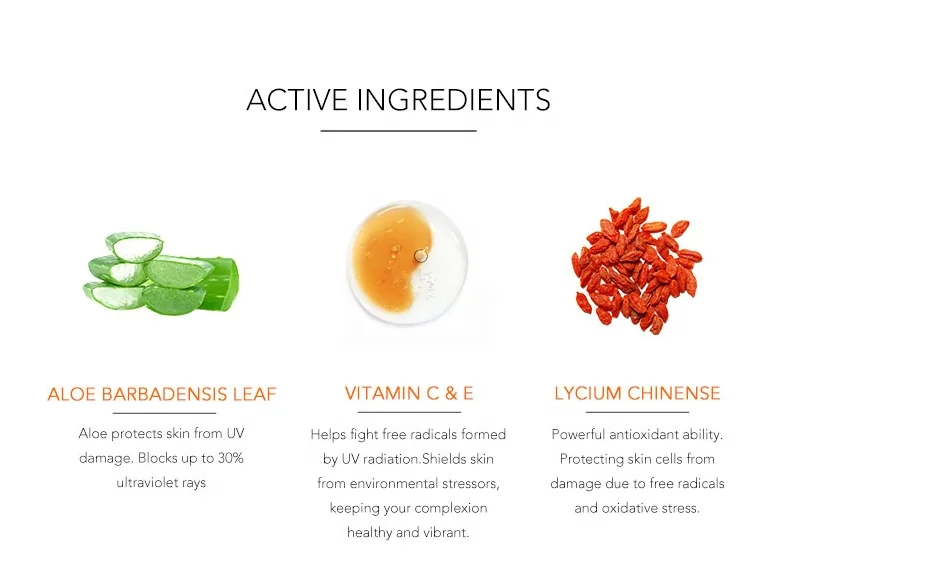 ACTIVE INGREDIENTS

ALOE BARBADENSIS LEAF

Aloe protects skin from UV damage. Blocks up to 30% ultraviolet rays

VITAMIN C & E

Helps fight free radicals formed by UV radiation.Shields skin from environmental stressors, keeping your complexion healthy and vibrant.

LYCIUM CHINENSE

Powerful antioxidant ability. Protecting skin cells from damage due to free radicals and oxidative stress.